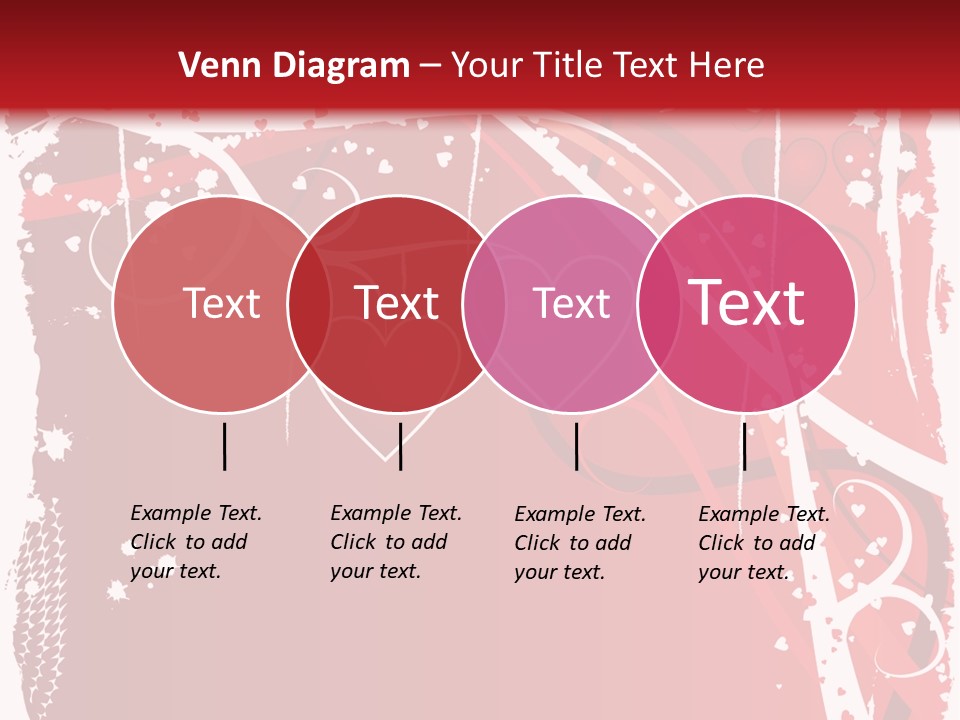 Venn Diagram – Your Title Text Here

Text

Text

Text

Text

Example Text. Click to add your text.

Example Text. Click to add your text.

Example Text. Click to add your text.

Example Text. Click to add your text.